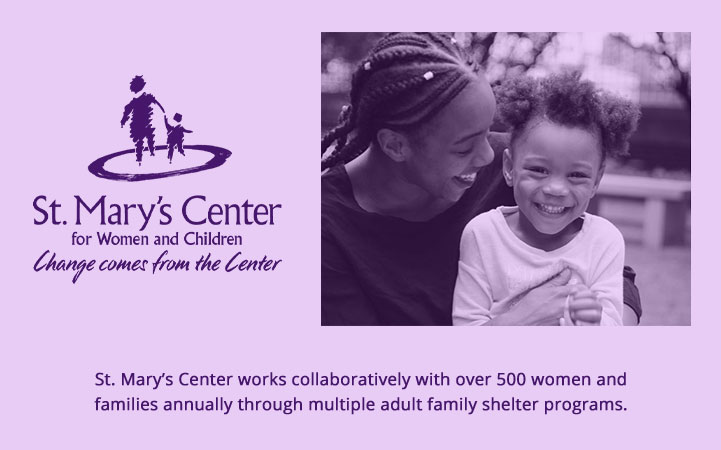 St. Mary's Center
for Women and Children
Change comes from the Center

St. Mary's Center works collaboratively with over 500 women and families annually through multiple adult family shelter programs.